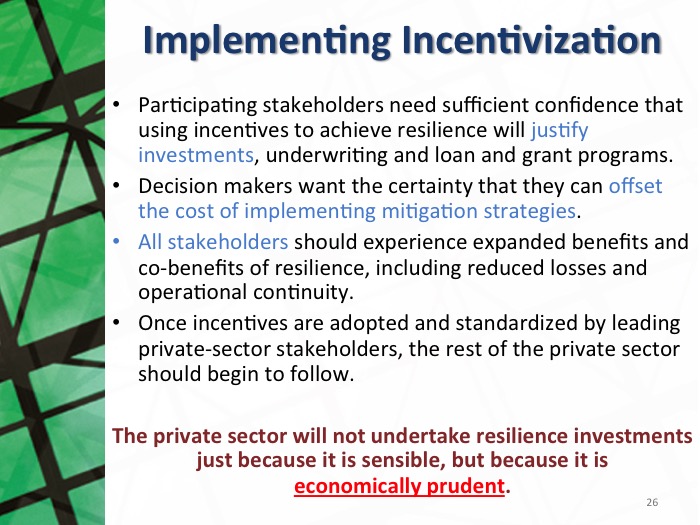 Implementing Incentivization

• Participating stakeholders need sufficient confidence that using incentives to achieve resilience will justify investments, underwriting and loan and grant programs.
• Decision makers want the certainty that they can offset the cost of implementing mitigation strategies.
• All stakeholders should experience expanded benefits and co-benefits of resilience, including reduced losses and operational continuity.
• Once incentives are adopted and standardized by leading private-sector stakeholders, the rest of the private sector should begin to follow.

The private sector will not undertake resilience investments just because it is sensible, but because it is economically prudent.

26